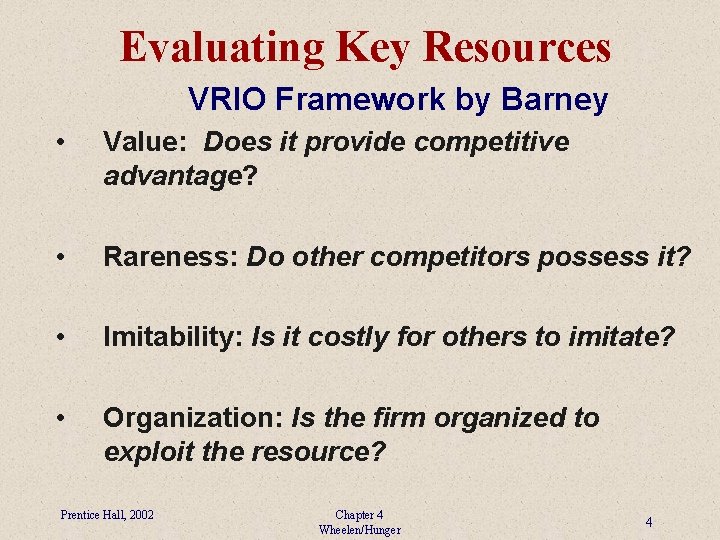 Evaluating Key Resources

VRIO Framework by Barney

• Value: Does it provide competitive advantage?

• Rareness: Do other competitors possess it?

• Imitability: Is it costly for others to imitate?

• Organization: Is the firm organized to exploit the resource?

Prentice Hall, 2002

Chapter 4
Wheelen/Hunger

4